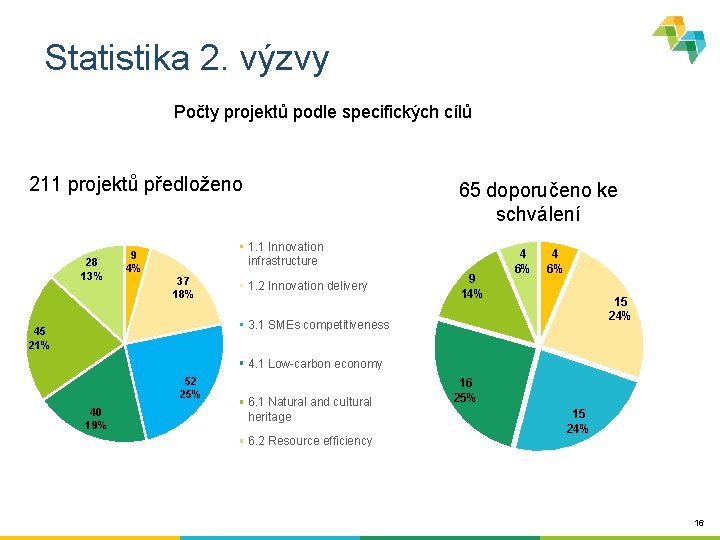 Statistika 2. výzvy

Počty projektů podle specifických cílů

211 projektů předloženo

9
4%

37
18%

52
25%

40
19%

45
21%

28
13%

1.1 Innovation infrastructure

1.2 Innovation delivery

3.1 SMEs competitiveness

4.1 Low-carbon economy

6.1 Natural and cultural heritage

6.2 Resource efficiency

65 doporučeno ke schválení

4
6%

15
24%

15
24%

16
25%

9
14%

4
6%

16